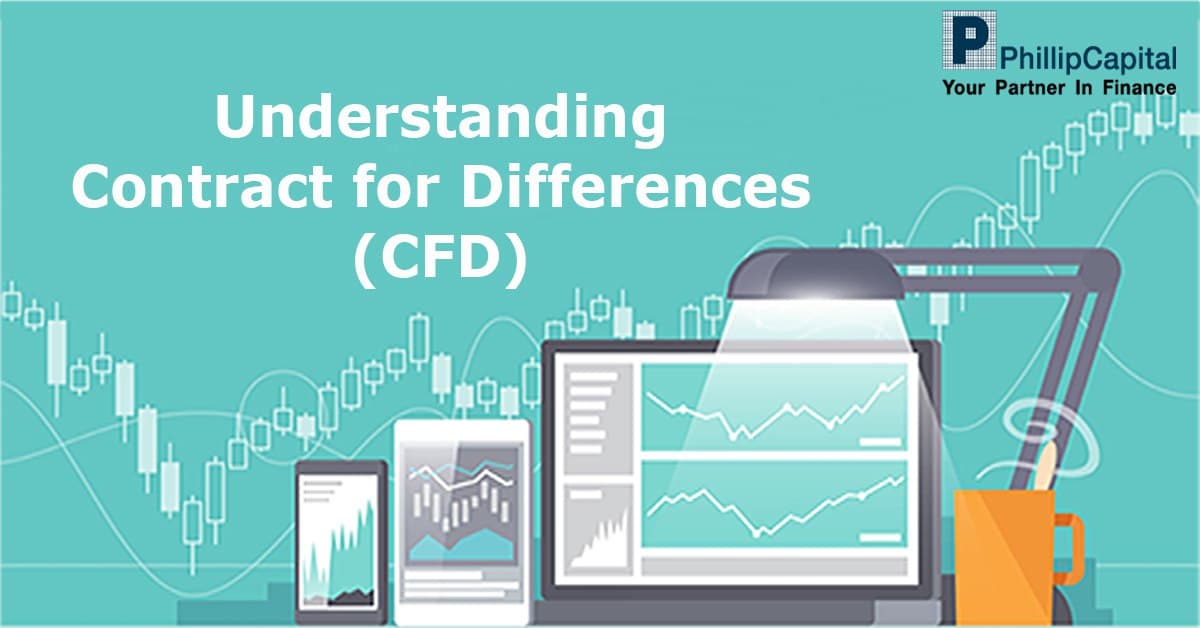 PhillipCapital
Your Partner In Finance

Understanding
Contract for Differences
(CFD)